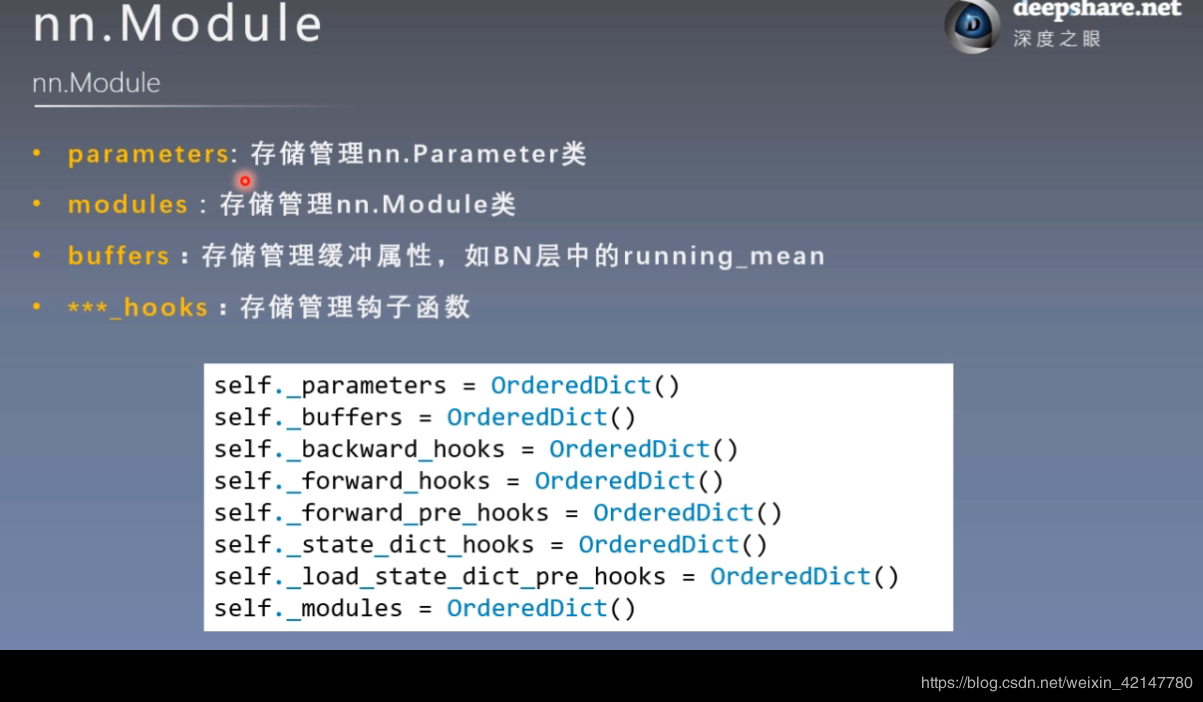 nn.Module

deepshare.net
深度之眼

nn.Module

• parameters: 存储管理nn.Parameter类
• modules : 存储管理nn.Module类
• buffers : 存储管理缓冲属性，如BN层中的running_mean
• ***_hooks : 存储管理钩子函数

self._parameters = OrderedDict()
self._buffers = OrderedDict()
self._backward_hooks = OrderedDict()
self._forward_hooks = OrderedDict()
self._forward_pre_hooks = OrderedDict()
self._state_dict_hooks = OrderedDict()
self._load_state_dict_pre_hooks = OrderedDict()
self._modules = OrderedDict()

https://blog.csdn.net/weixin_42147780